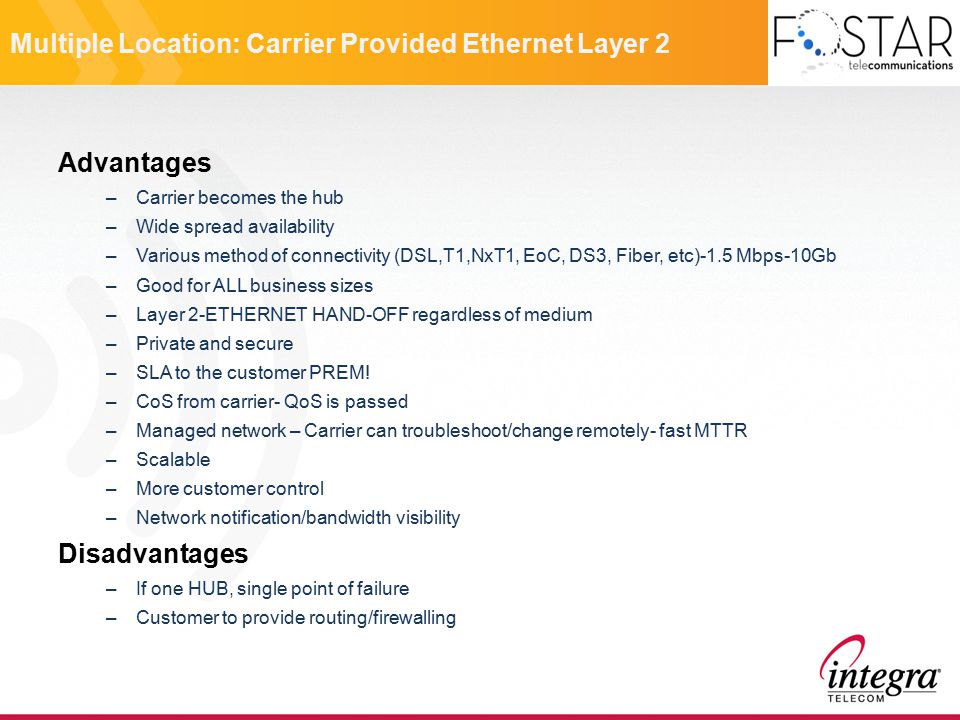 Multiple Location: Carrier Provided Ethernet Layer 2

FOSTAR telecommunications

Advantages

– Carrier becomes the hub
– Wide spread availability
– Various method of connectivity (DSL,T1,NxT1, EoC, DS3, Fiber, etc)-1.5 Mbps-10Gb
– Good for ALL business sizes
– Layer 2-ETHERNET HAND-OFF regardless of medium
– Private and secure
– SLA to the customer PREM!
– CoS from carrier- QoS is passed
– Managed network – Carrier can troubleshoot/change remotely- fast MTTR
– Scalable
– More customer control
– Network notification/bandwidth visibility

Disadvantages

– If one HUB, single point of failure
– Customer to provide routing/firewalling

integra TELECOM